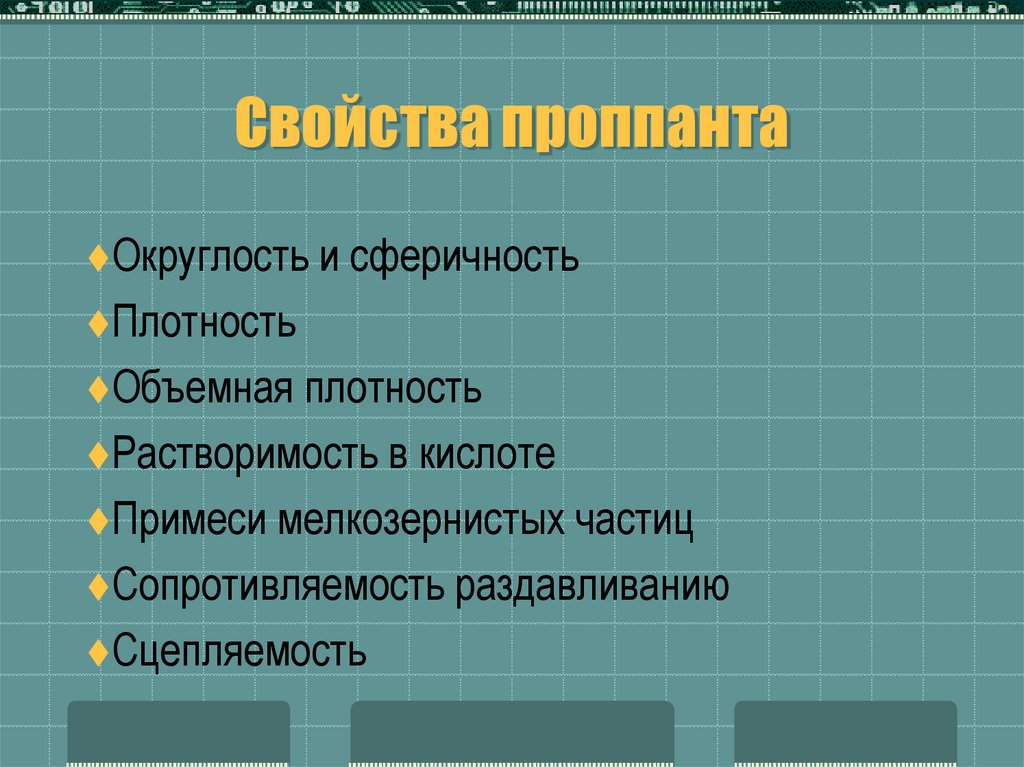 Свойства проппанта

♦Округлость и сферичность
♦Плотность
♦Объемная плотность
♦Растворимость в кислоте
♦Примеси мелкозернистых частиц
♦Сопротивляемость раздавливанию
♦Сцепляемость